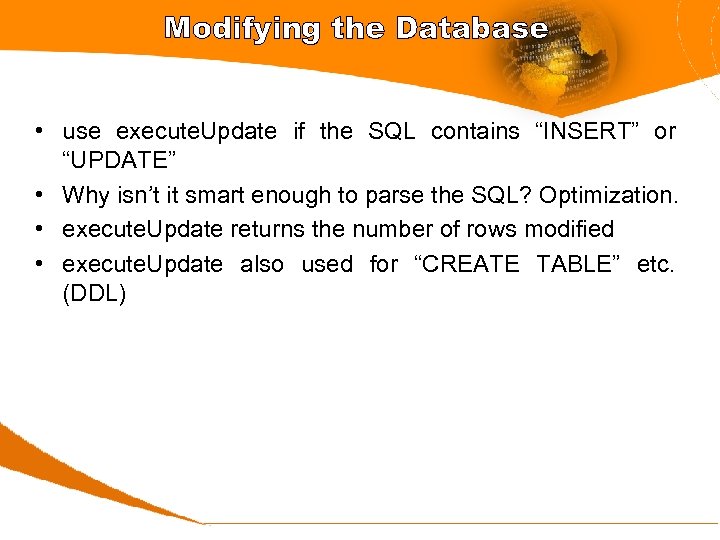 Modifying the Database

• use executeUpdate if the SQL contains “INSERT” or “UPDATE”
• Why isn’t it smart enough to parse the SQL? Optimization.
• executeUpdate returns the number of rows modified
• executeUpdate also used for “CREATE TABLE” etc. (DDL)